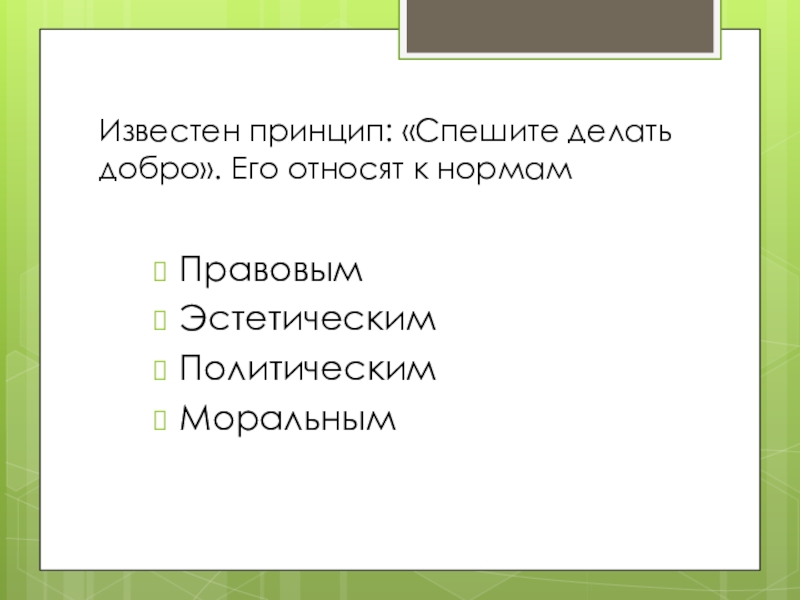 Известен принцип: «Спешите делать добро». Его относят к нормам

Правовым
Эстетическим
Политическим
Моральным